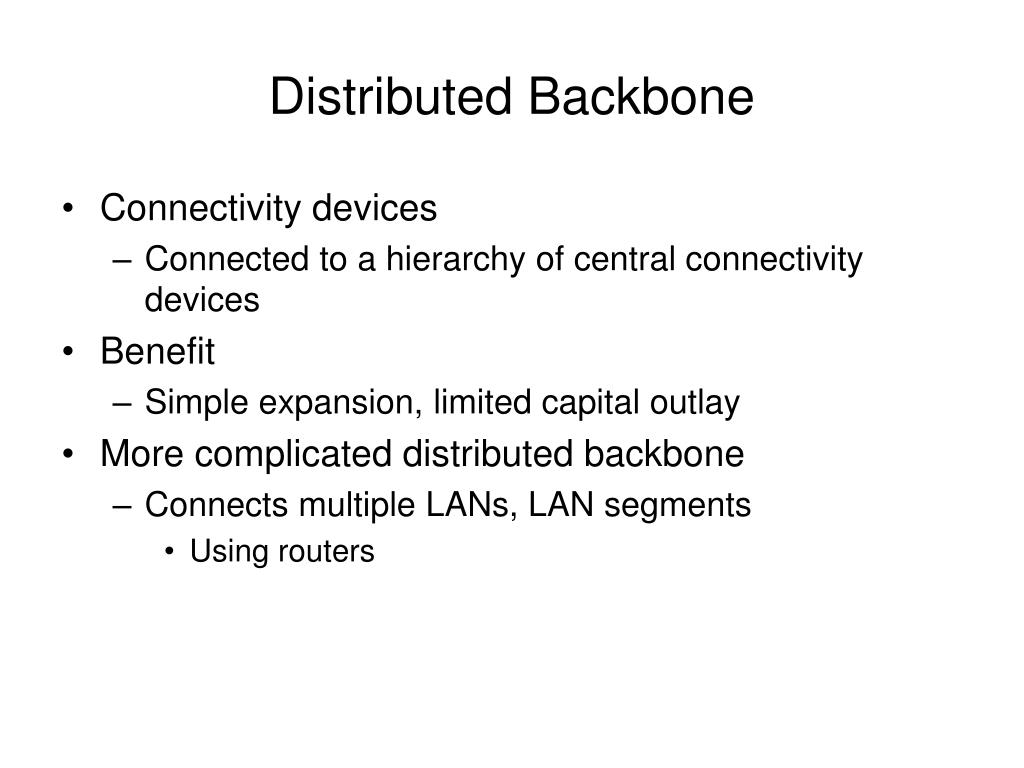 Distributed Backbone

• Connectivity devices
– Connected to a hierarchy of central connectivity devices
• Benefit
– Simple expansion, limited capital outlay
• More complicated distributed backbone
– Connects multiple LANs, LAN segments
• Using routers